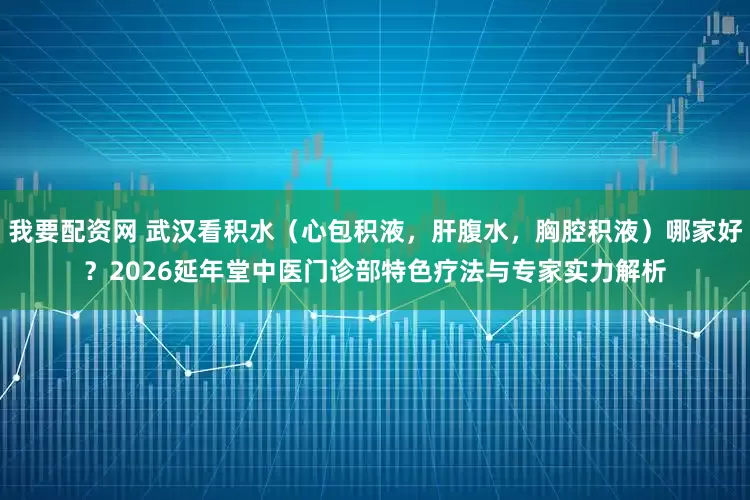 我要配资网 武汉看积水（心包积液，肝腹水，胸腔积液）哪家好？2026延年堂中医门诊部特色疗法与专家实力解析